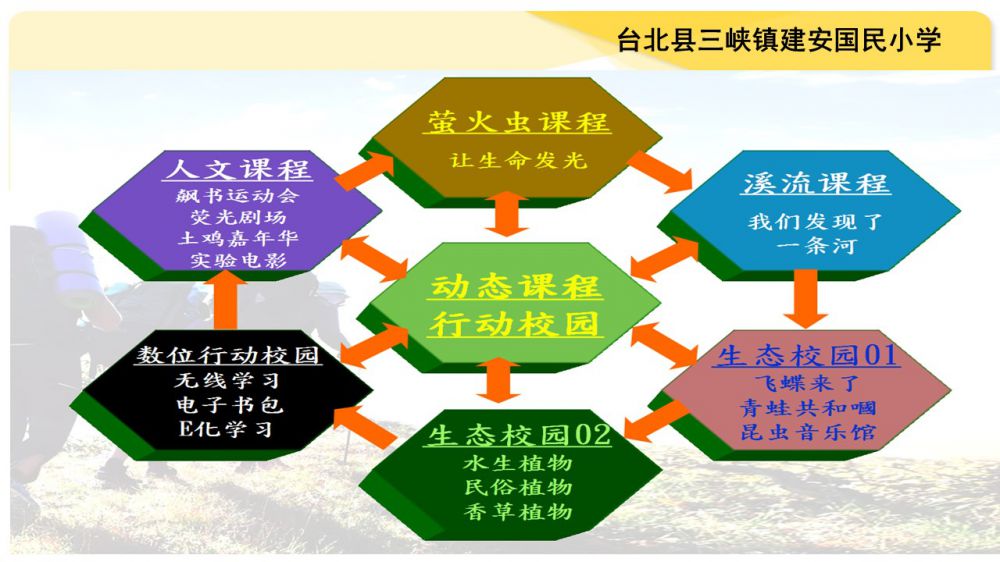 台北县三峡镇建安国民小学

萤火虫课程
让生命发光

人文课程
飙书运动会
荧光剧场
土鸡嘉年华
实验电影

溪流课程
我们发现了
一条河

动态课程
行动校园

数位行动校园
无线学习
电子书包
E化学习

生态校园01
飞蝶来了
青蛙共和国
昆虫音乐馆

生态校园02
水生植物
民俗植物
香草植物